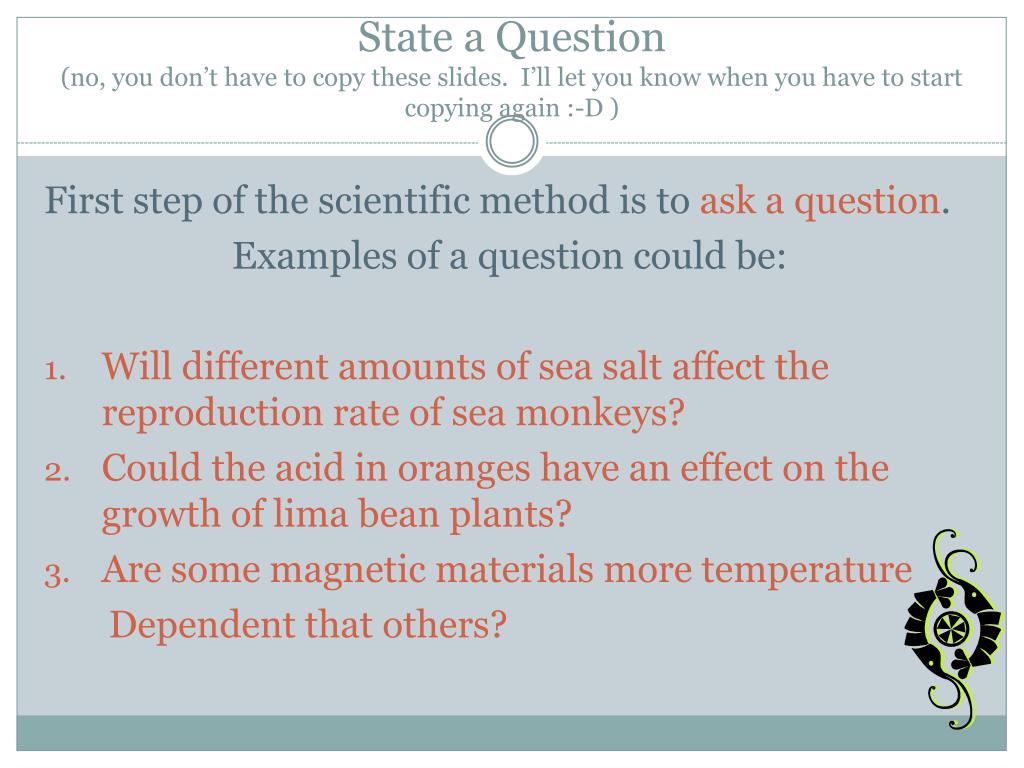 State a Question
(no, you don't have to copy these slides. I'll let you know when you have to start copying again :-D )

First step of the scientific method is to ask a question.
Examples of a question could be:

1. Will different amounts of sea salt affect the reproduction rate of sea monkeys?
2. Could the acid in oranges have an effect on the growth of lima bean plants?
3. Are some magnetic materials more temperature Dependent that others?